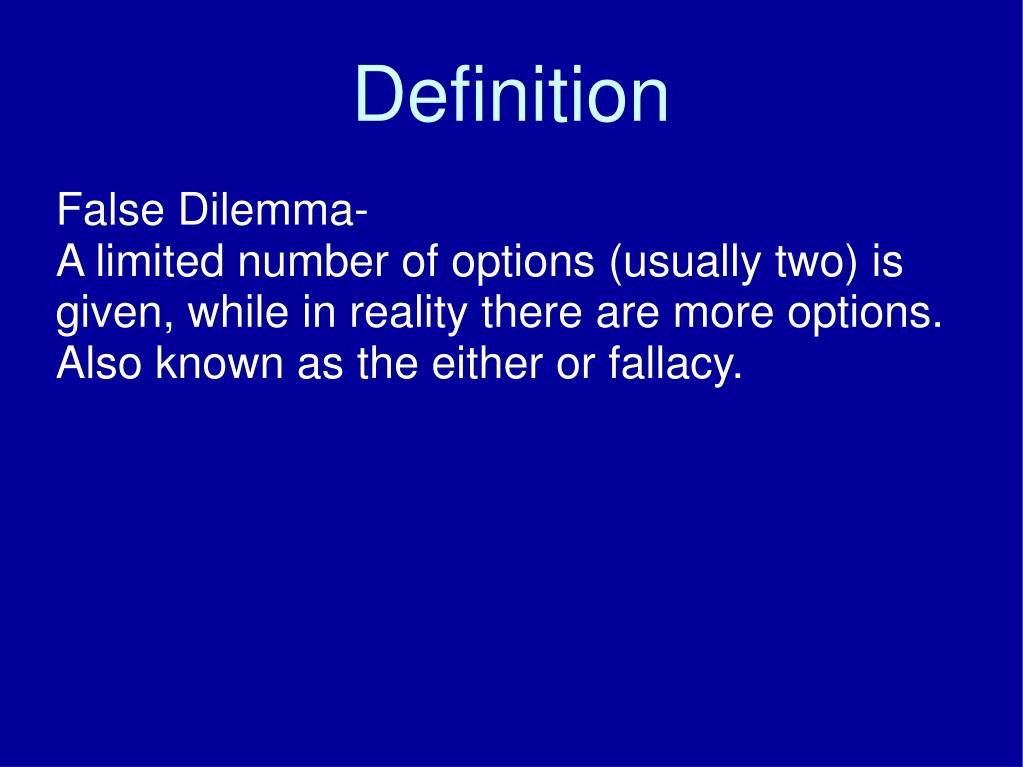 Definition

False Dilemma-
A limited number of options (usually two) is given, while in reality there are more options. Also known as the either or fallacy.